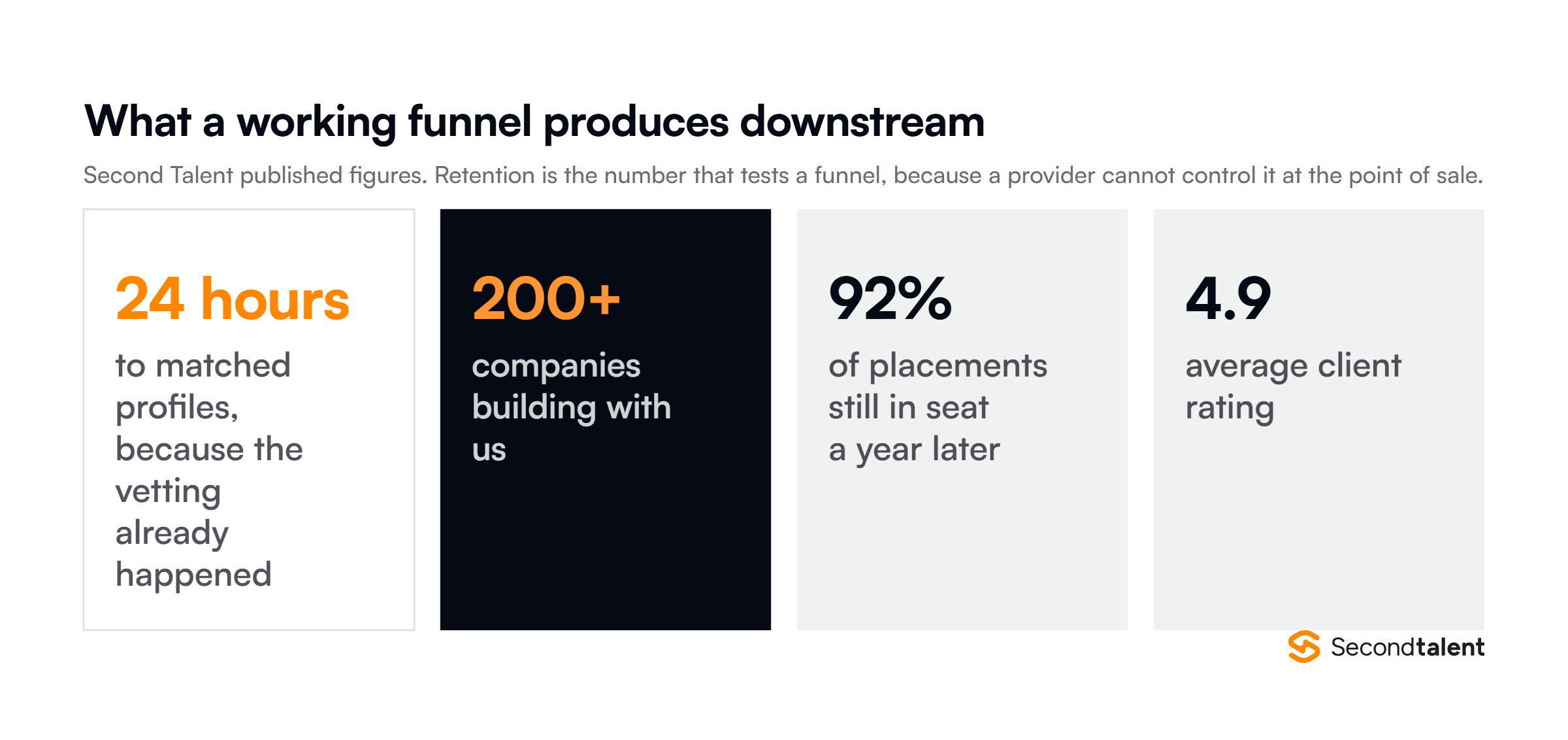 What a working funnel produces downstream

Second Talent published figures. Retention is the number that tests a funnel, because a provider cannot control it at the point of sale.

24 hours

to matched profiles, because the vetting already happened

200+

companies building with us

92%

of placements still in seat a year later

4.9

average client rating

Secondtalent